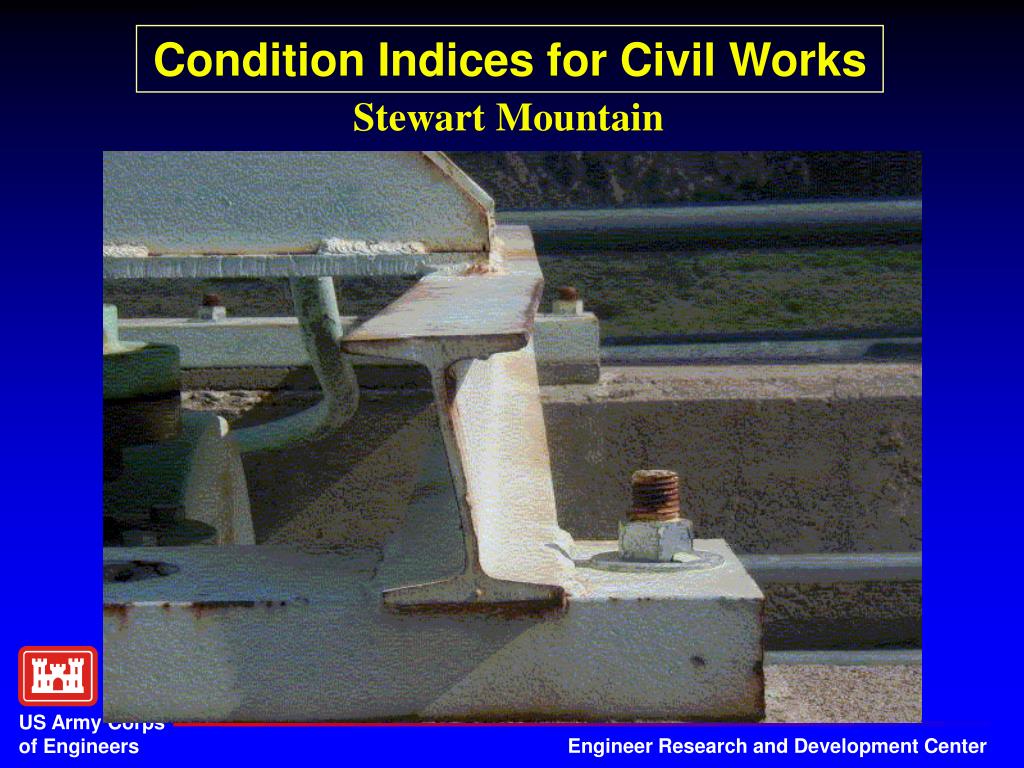 Condition Indices for Civil Works
Stewart Mountain

US Army Corps of Engineers

Engineer Research and Development Center